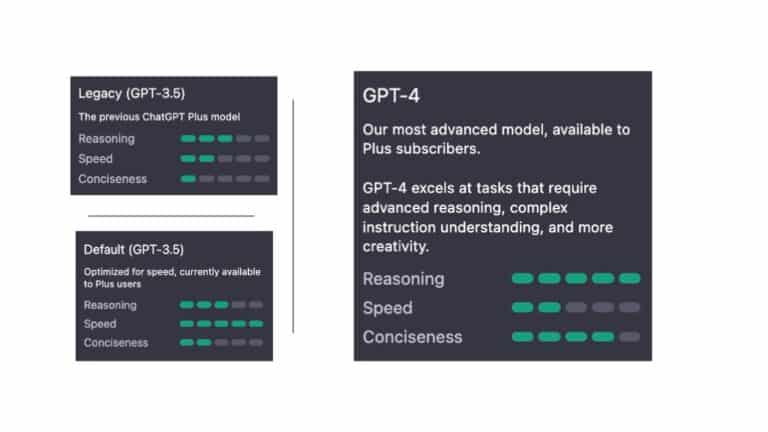 Legacy (GPT-3.5)

The previous ChatGPT Plus model

Reasoning

Speed

Conciseness

Default (GPT-3.5)

Optimized for speed, currently available to Plus users

Reasoning

Speed

Conciseness

GPT-4

Our most advanced model, available to Plus subscribers.

GPT-4 excels at tasks that require advanced reasoning, complex instruction understanding, and more creativity.

Reasoning

Speed

Conciseness